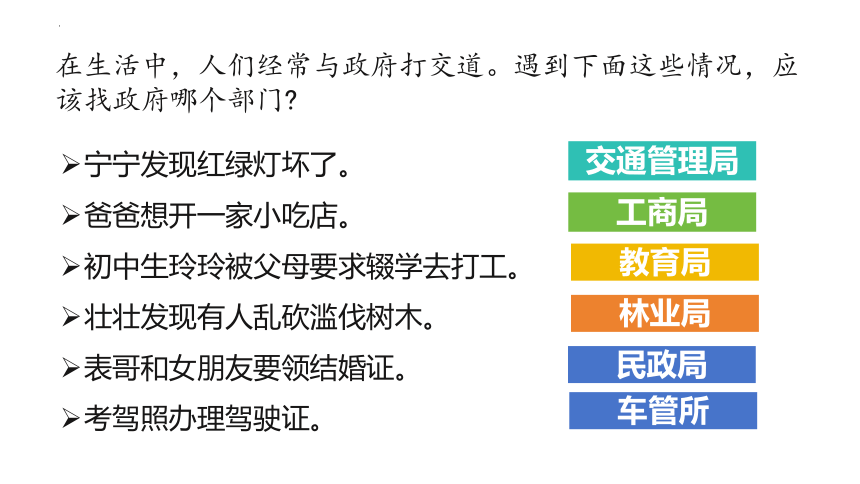 在生活中，人们经常与政府打交道。遇到下面这些情况，应该找政府哪个部门？

➢宁宁发现红绿灯坏了。

➢爸爸想开一家小吃店。

➢初中生玲玲被父母要求辍学去打工。

➢壮壮发现有人乱砍滥伐树木。

➢表哥和女朋友要领结婚证。

➢考驾照办理驾驶证。

交通管理局

工商局

教育局

林业局

民政局

车管所